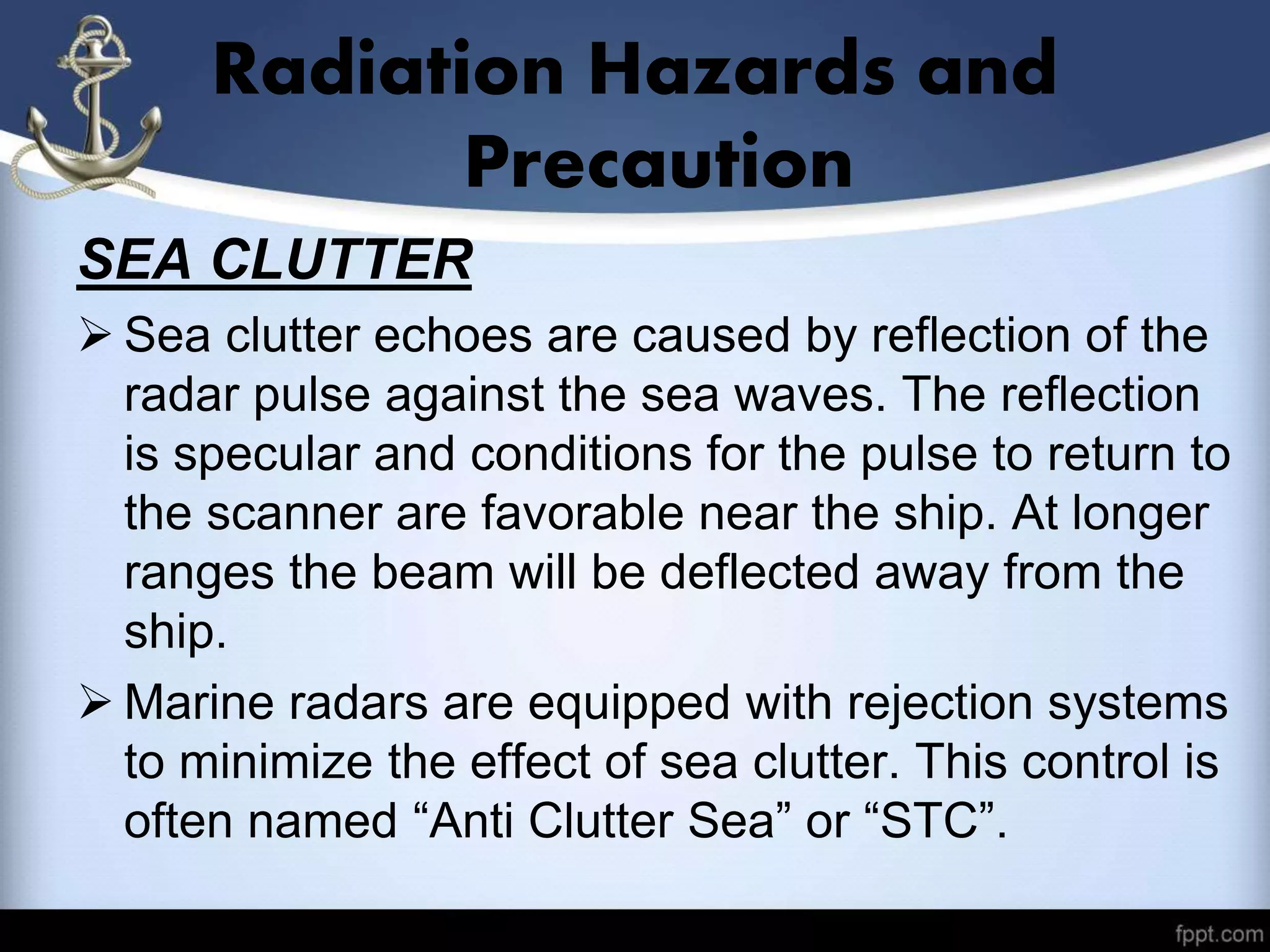 Radiation Hazards and Precaution

SEA CLUTTER

➢ Sea clutter echoes are caused by reflection of the radar pulse against the sea waves. The reflection is specular and conditions for the pulse to return to the scanner are favorable near the ship. At longer ranges the beam will be deflected away from the ship.

➢ Marine radars are equipped with rejection systems to minimize the effect of sea clutter. This control is often named “Anti Clutter Sea” or “STC”.

fppt.com